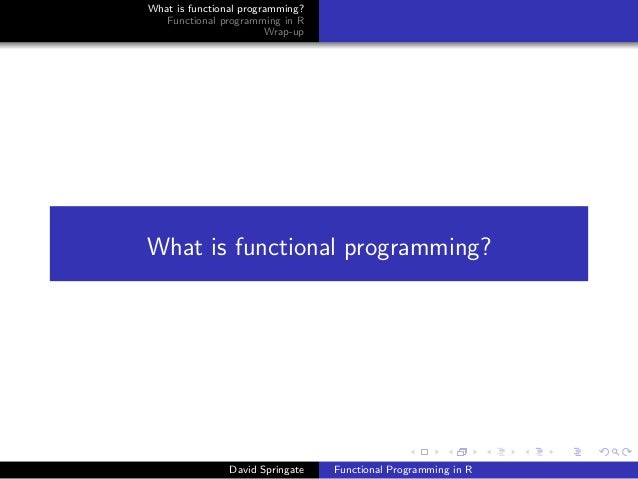 What is functional programming?
Functional programming in R
Wrap-up

What is functional programming?

David Springate
Functional Programming in R